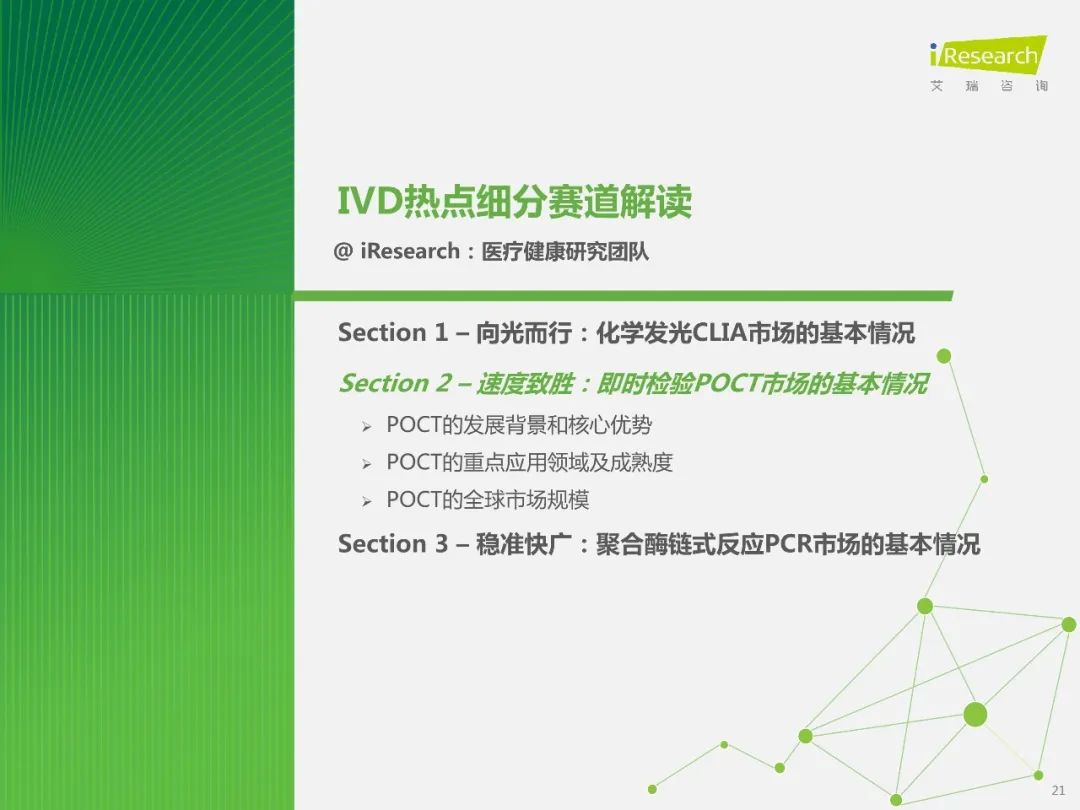 iResearch
艾 瑞 咨 询

IVD热点细分赛道解读

@ iResearch：医疗健康研究团队

Section 1 – 向光而行：化学发光CLIA市场的基本情况

Section 2 – 速度致胜：即时检验POCT市场的基本情况

➢ POCT的发展背景和核心优势
➢ POCT的重点应用领域及成熟度
➢ POCT的全球市场规模

Section 3 – 稳准快广：聚合酶链式反应PCR市场的基本情况

21